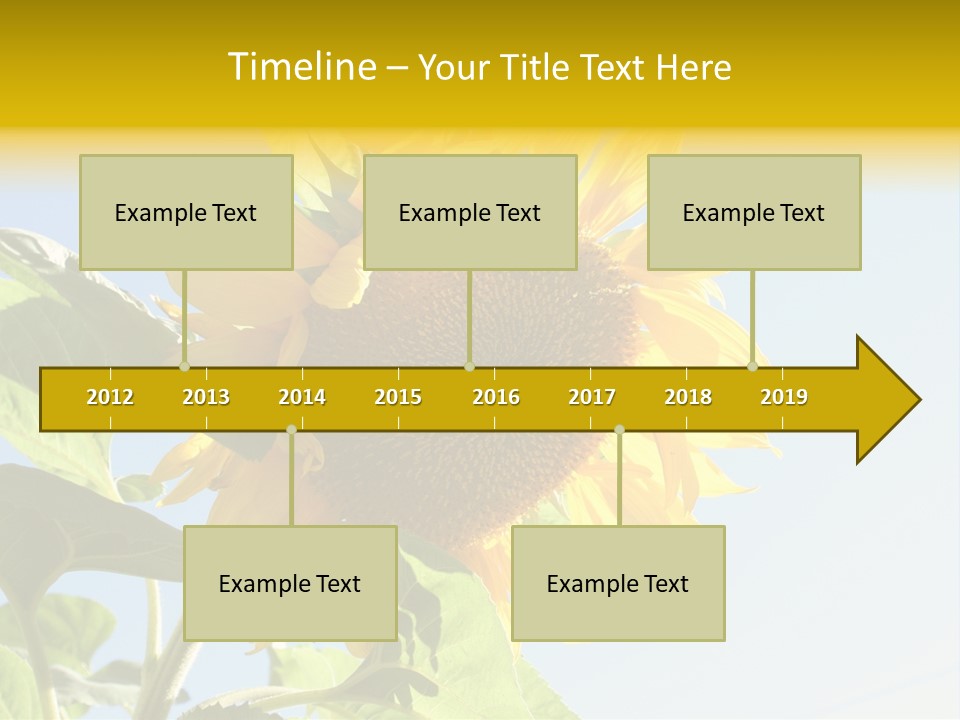 Timeline – Your Title Text Here

Example Text

Example Text

Example Text

2012 2013 2014 2015 2016 2017 2018 2019

Example Text

Example Text